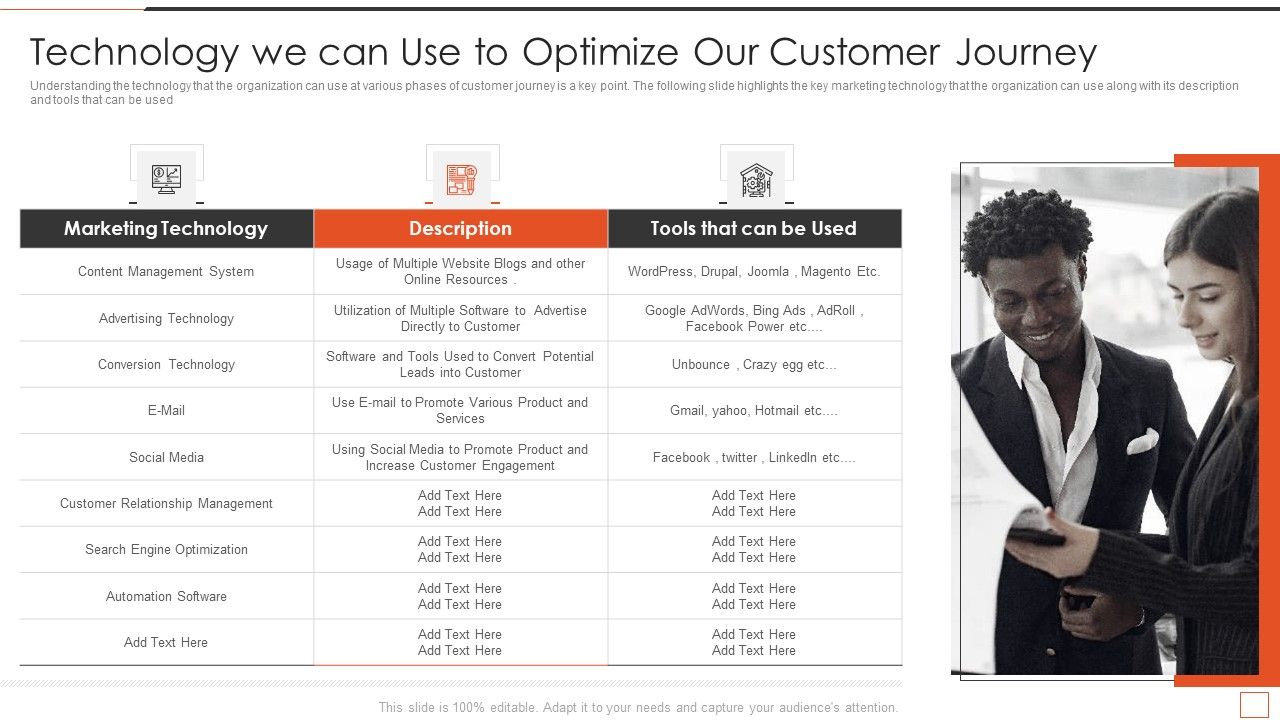 Technology we can Use to Optimize Our Customer Journey

Understanding the technology that the organization can use at various phases of customer journey is a key point. The following slide highlights the key marketing technology that the organization can use along with its description and tools that can be used

| Marketing Technology | Description | Tools that can be Used |
|---|---|---|
| Content Management System | Usage of Multiple Website Blogs and other Online Resources . | WordPress, Drupal, Joomla , Magento Etc. |
| Advertising Technology | Utilization of Multiple Software to Advertise Directly to Customer | Google AdWords, Bing Ads , AdRoll , Facebook Power etc.... |
| Conversion Technology | Software and Tools Used to Convert Potential Leads into Customer | Unbounce , Crazy egg etc... |
| E-Mail | Use E-mail to Promote Various Product and Services | Gmail, yahoo, Hotmail etc.... |
| Social Media | Using Social Media to Promote Product and Increase Customer Engagement | Facebook , twitter , LinkedIn etc.... |
| Customer Relationship Management | Add Text Here Add Text Here | Add Text Here Add Text Here |
| Search Engine Optimization | Add Text Here Add Text Here | Add Text Here Add Text Here |
| Automation Software | Add Text Here Add Text Here | Add Text Here Add Text Here |
| Add Text Here | Add Text Here Add Text Here | Add Text Here Add Text Here |

This slide is 100% editable. Adapt it to your needs and capture your audience's attention.